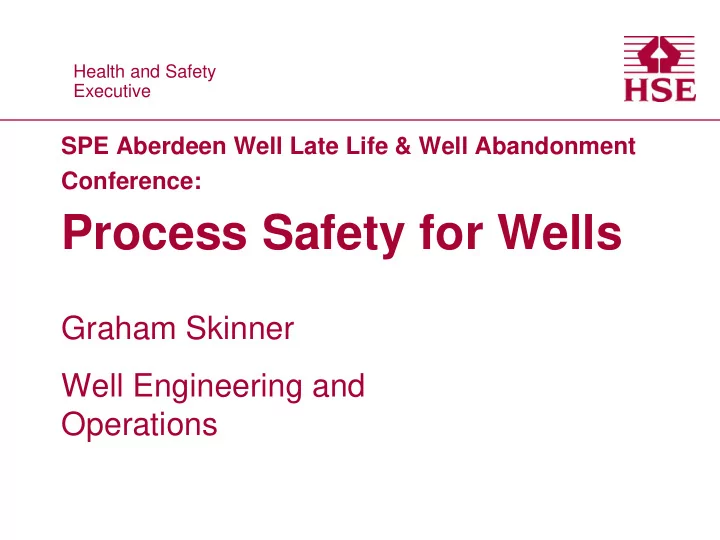 Health and Safety
Executive

HSE

SPE Aberdeen Well Late Life & Well Abandonment Conference:

Process Safety for Wells

Graham Skinner

Well Engineering and Operations